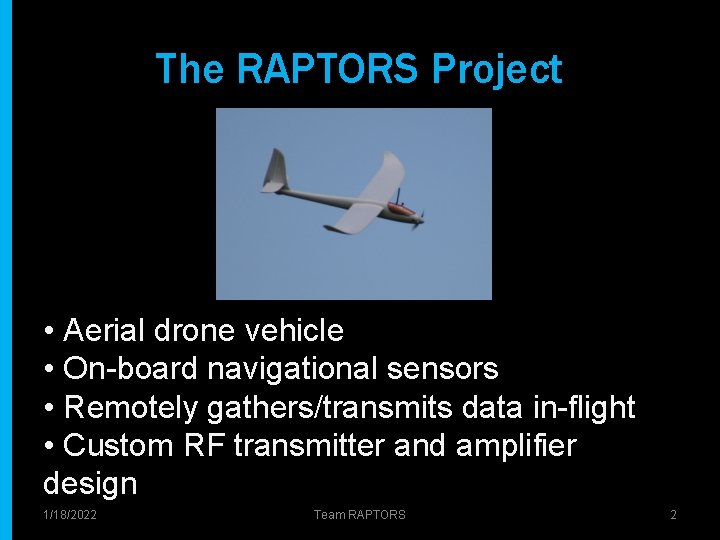 The RAPTORS Project

• Aerial drone vehicle
• On-board navigational sensors
• Remotely gathers/transmits data in-flight
• Custom RF transmitter and amplifier design

1/18/2022

Team RAPTORS

2